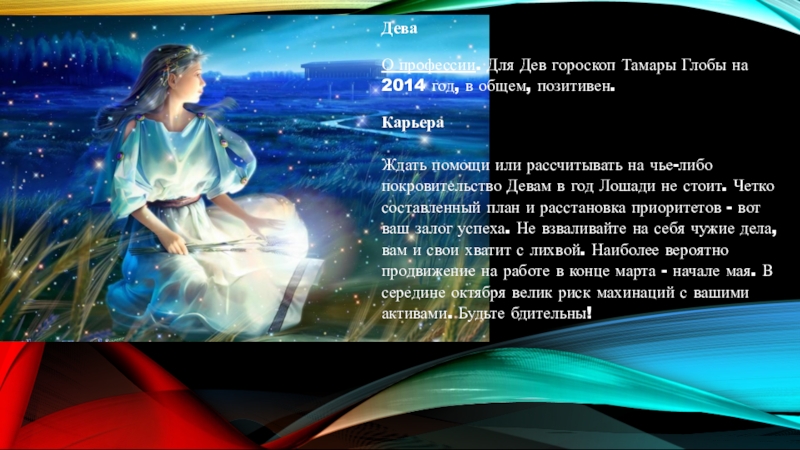 Дева

О профессии. Для Дев гороскоп Тамары Глобы на 2014 год, в общем, позитивен.

Карьера

Ждать помощи или рассчитывать на чье-либо покровительство Девам в год Лошади не стоит. Четко составленный план и расстановка приоритетов - вот ваш залог успеха. Не взваливайте на себя чужие дела, вам и свои хватит с лихвой. Наиболее вероятно продвижение на работе в конце марта - начале мая. В середине октября велик риск махинаций с вашими активами. Будьте бдительны!